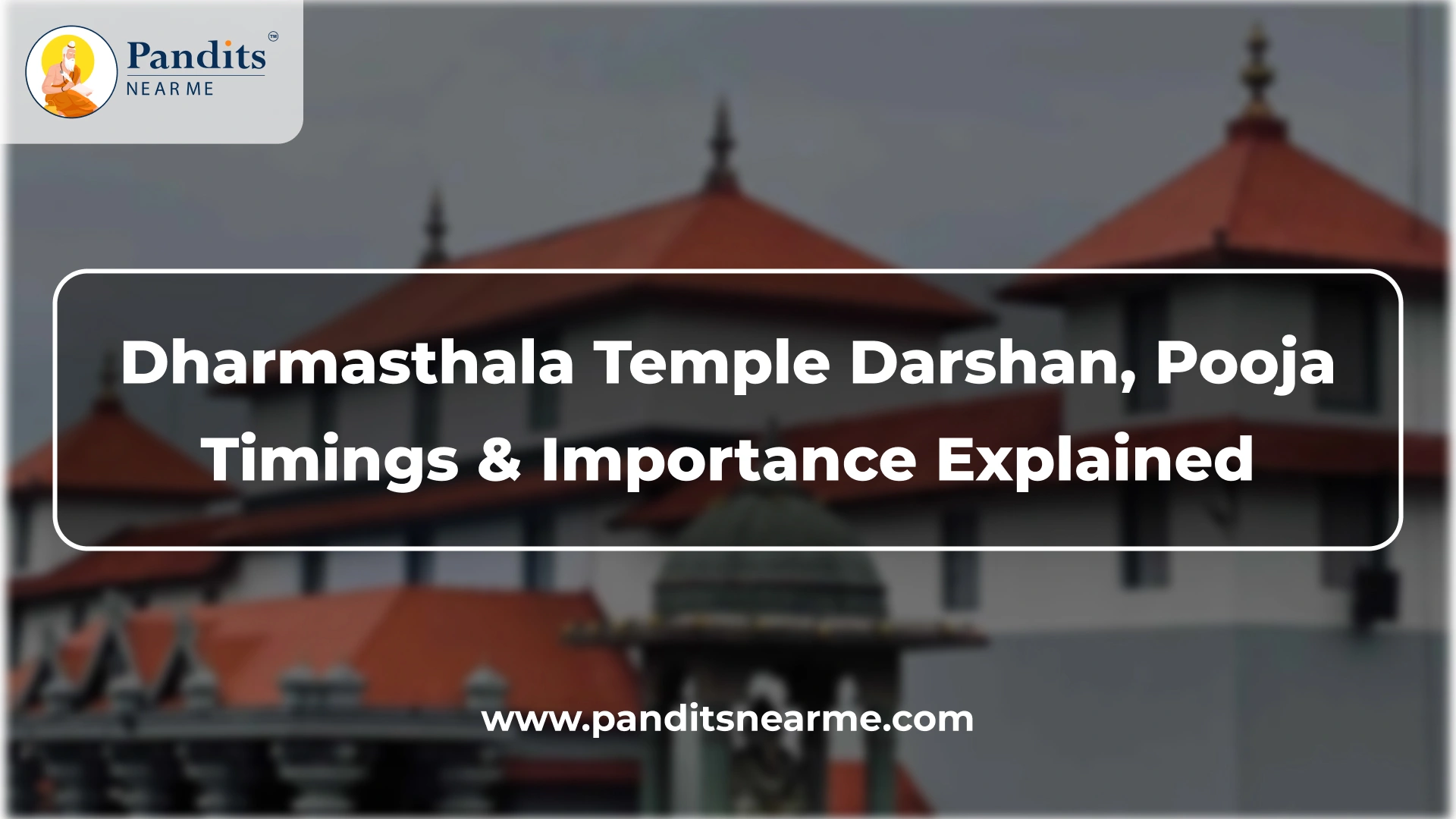 Pandits™
NEAR ME

Dharmasthala Temple Darshan, Pooja Timings & Importance Explained

www.panditsnearme.com